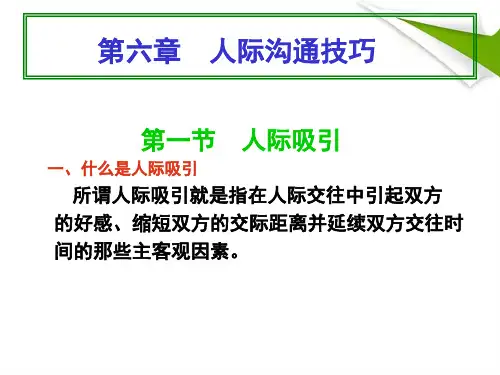 第六章　人际沟通技巧

第一节　人际吸引

一、什么是人际吸引

所谓人际吸引就是指在人际交往中引起双方的好感、缩短双方的交际距离并延续双方交往时间的那些主客观因素。